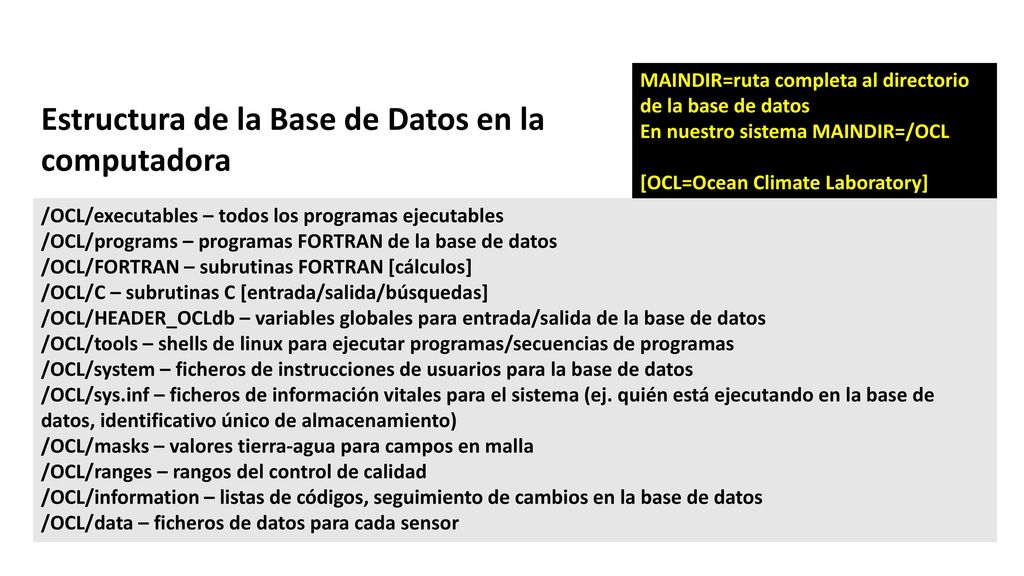 Estructura de la Base de Datos en la computadora

MAINDIR=ruta completa al directorio de la base de datos
En nuestro sistema MAINDIR=/OCL

[OCL=Ocean Climate Laboratory]

/OCL/executables – todos los programas ejecutables
/OCL/programs – programas FORTRAN de la base de datos
/OCL/FORTRAN – subrutinas FORTRAN [cálculos]
/OCL/C – subrutinas C [entrada/salida/búsquedas]
/OCL/HEADER_OCLdb – variables globales para entrada/salida de la base de datos
/OCL/tools – shells de linux para ejecutar programas/secuencias de programas
/OCL/system – ficheros de instrucciones de usuarios para la base de datos
/OCL/sys.inf – ficheros de información vitales para el sistema (ej. quién está ejecutando en la base de datos, identificativo único de almacenamiento)
/OCL/masks – valores tierra-agua para campos en malla
/OCL/ranges – rangos del control de calidad
/OCL/information – listas de códigos, seguimiento de cambios en la base de datos
/OCL/data – ficheros de datos para cada sensor